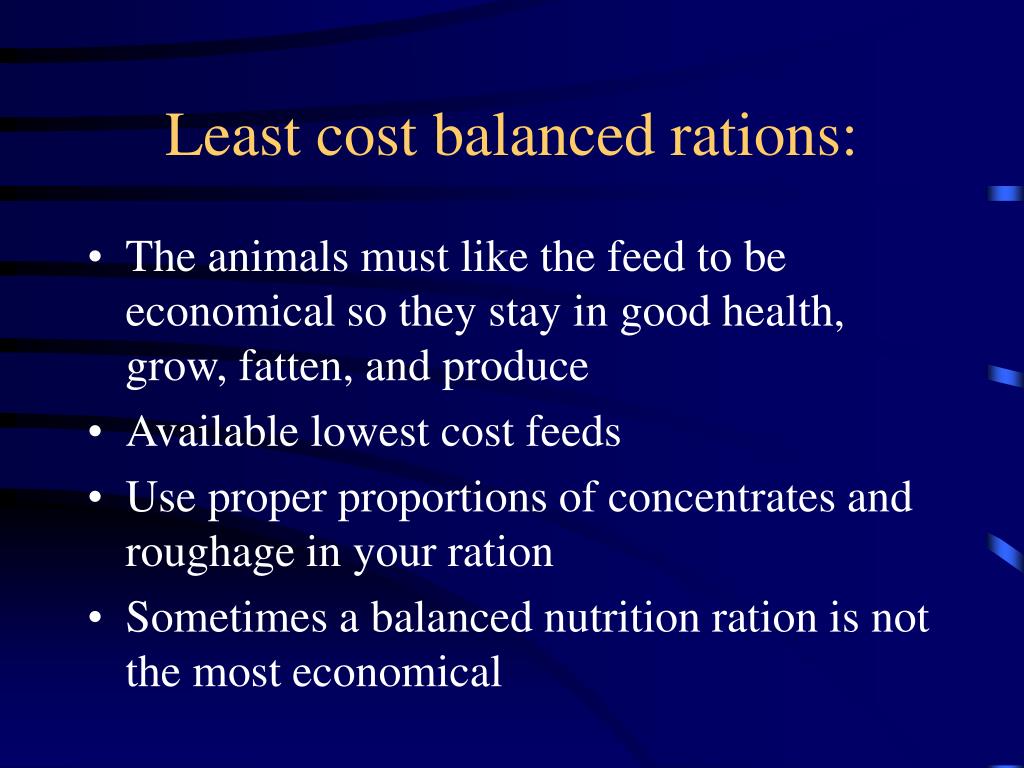 Least cost balanced rations:

• The animals must like the feed to be economical so they stay in good health, grow, fatten, and produce
• Available lowest cost feeds
• Use proper proportions of concentrates and roughage in your ration
• Sometimes a balanced nutrition ration is not the most economical